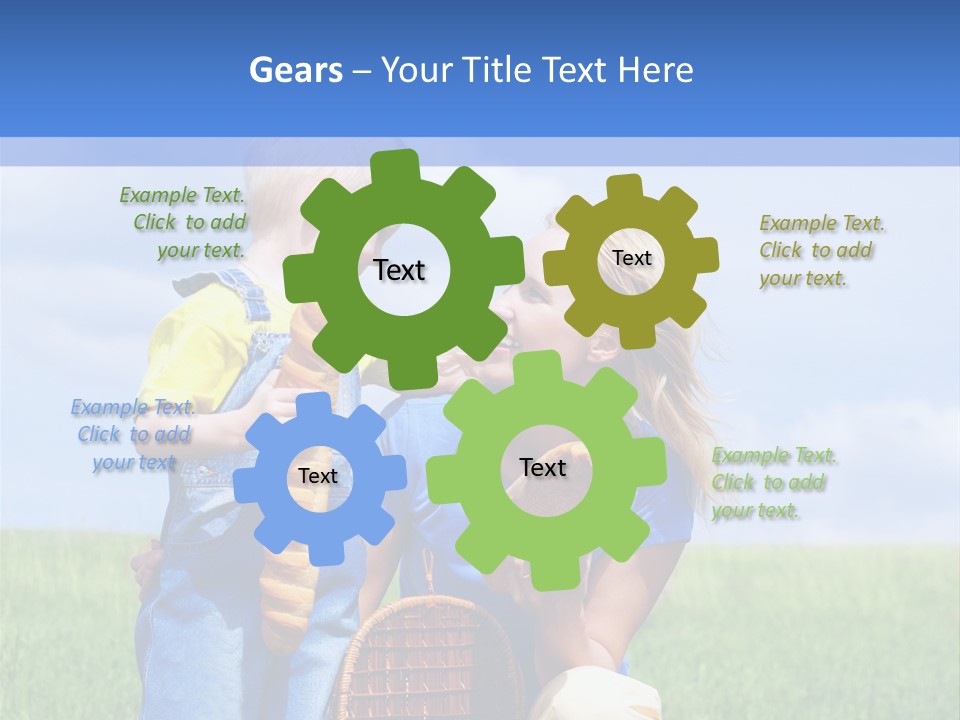 Gears – Your Title Text Here

Example Text. Click to add your text.

Text

Text

Example Text. Click to add your text.

Example Text. Click to add your text

Text

Text

Example Text. Click to add your text.